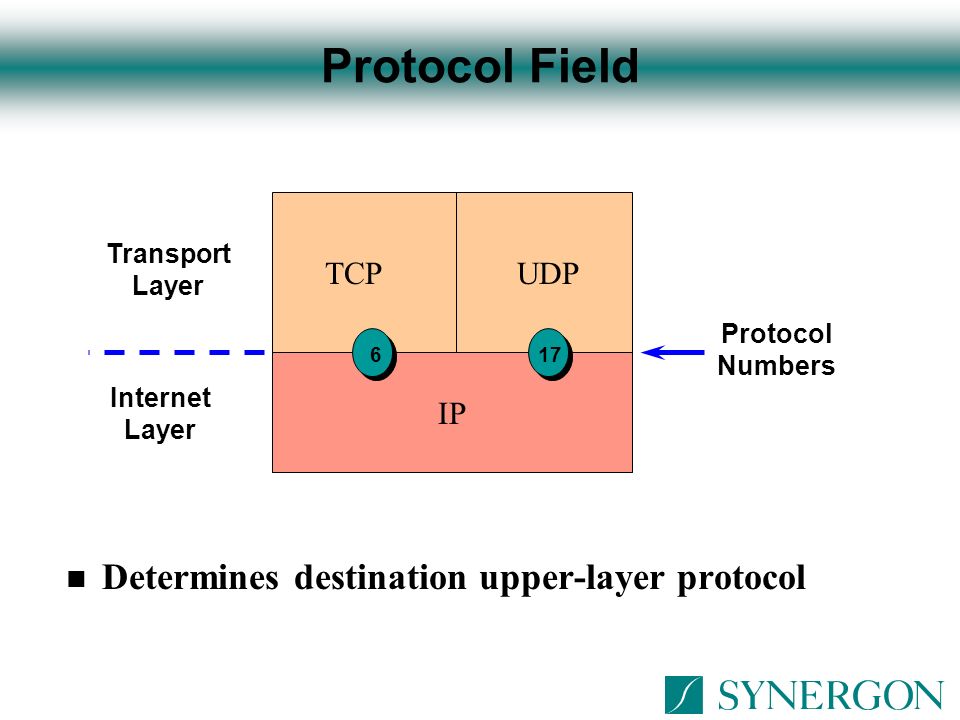 Protocol Field

Transport Layer

TCP

UDP

6

17

Protocol Numbers

Internet Layer

IP

■ Determines destination upper-layer protocol

SYNERGON